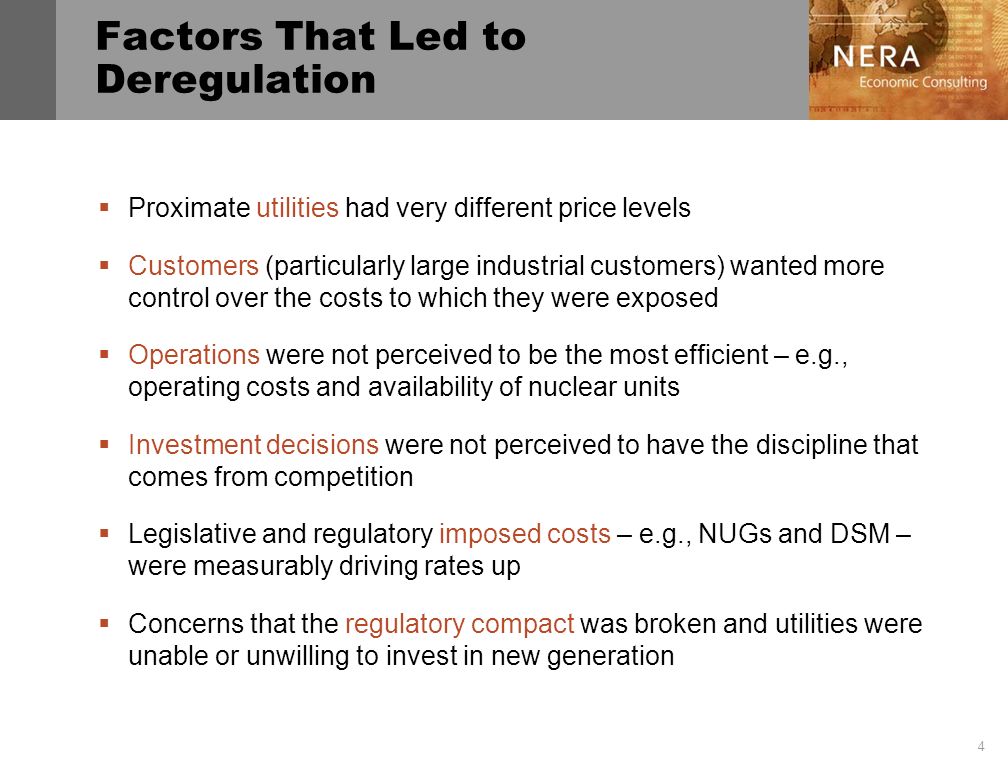 Factors That Led to Deregulation

NERA
Economic Consulting

▪ Proximate utilities had very different price levels

▪ Customers (particularly large industrial customers) wanted more control over the costs to which they were exposed

▪ Operations were not perceived to be the most efficient – e.g., operating costs and availability of nuclear units

▪ Investment decisions were not perceived to have the discipline that comes from competition

▪ Legislative and regulatory imposed costs – e.g., NUGs and DSM – were measurably driving rates up

▪ Concerns that the regulatory compact was broken and utilities were unable or unwilling to invest in new generation

4